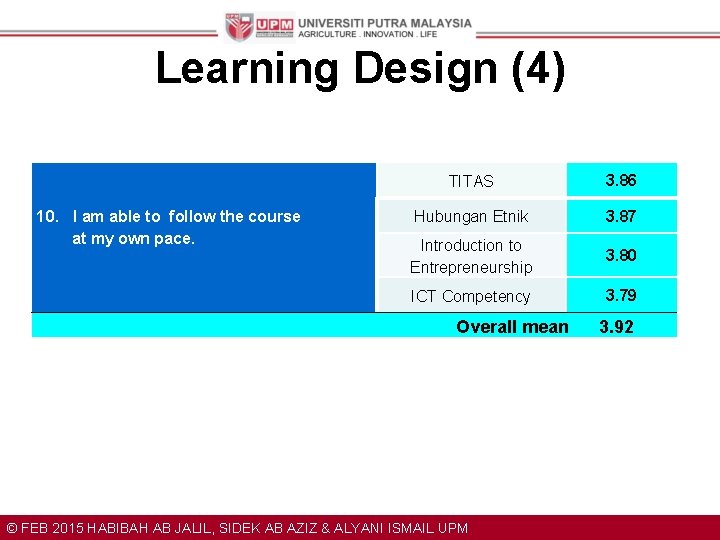 UPM UNIVERSITI PUTRA MALAYSIA
AGRICULTURE . INNOVATION . LIFE

Learning Design (4)

| | | |
|---|---|---|
| 10. I am able to follow the course at my own pace. | TITAS | 3.86 |
| | Hubungan Etnik | 3.87 |
| | Introduction to Entrepreneurship | 3.80 |
| | ICT Competency | 3.79 |
| | Overall mean | 3.92 |

© FEB 2015 HABIBAH AB JALIL, SIDEK AB AZIZ & ALYANI ISMAIL UPM